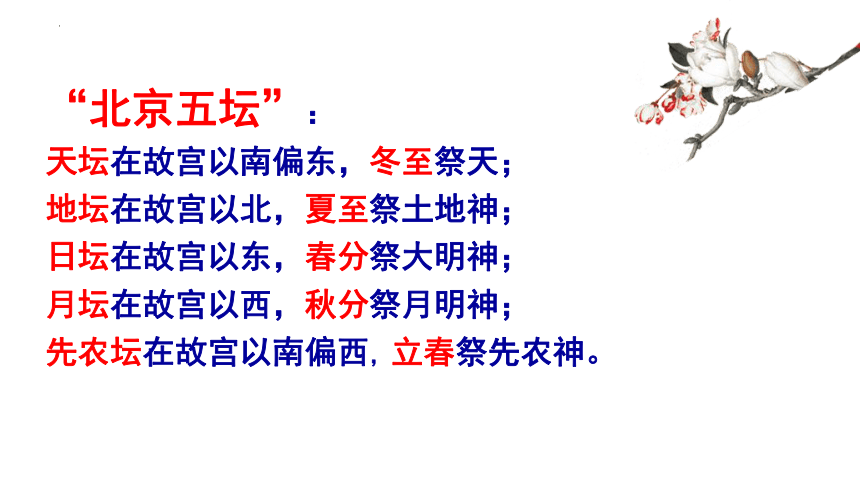 “北京五坛”：
天坛在故宫以南偏东，冬至祭天；
地坛在故宫以北，夏至祭土地神；
日坛在故宫以东，春分祭大明神；
月坛在故宫以西，秋分祭月明神；
先农坛在故宫以南偏西，立春祭先农神。